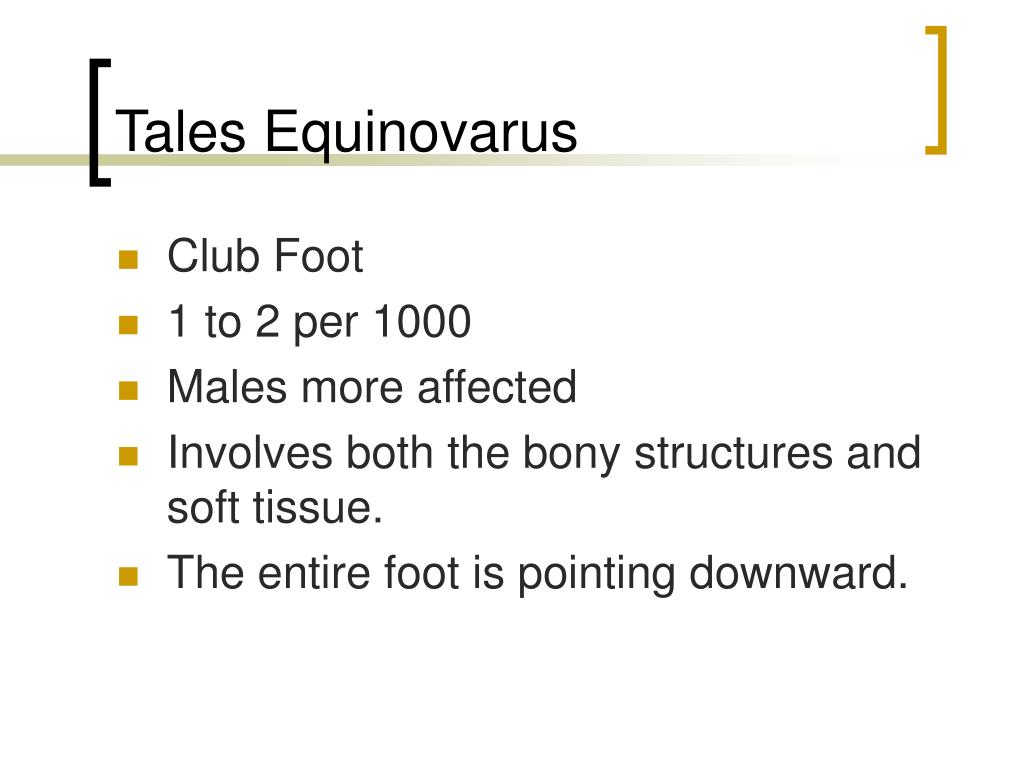 Tales Equinovarus

- Club Foot
- 1 to 2 per 1000
- Males more affected
- Involves both the bony structures and soft tissue.
- The entire foot is pointing downward.